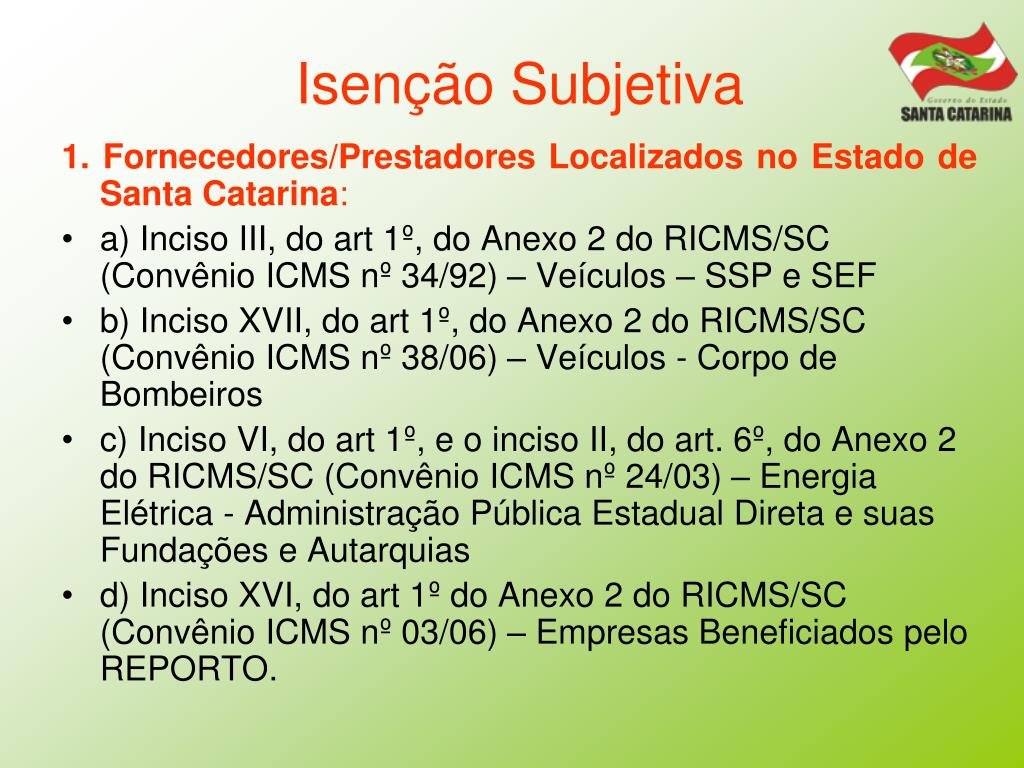 Isenção Subjetiva

Governo do Estado
SANTA CATARINA

1. Fornecedores/Prestadores Localizados no Estado de Santa Catarina:

• a) Inciso III, do art 1º, do Anexo 2 do RICMS/SC (Convênio ICMS nº 34/92) – Veículos – SSP e SEF
• b) Inciso XVII, do art 1º, do Anexo 2 do RICMS/SC (Convênio ICMS nº 38/06) – Veículos - Corpo de Bombeiros
• c) Inciso VI, do art 1º, e o inciso II, do art. 6º, do Anexo 2 do RICMS/SC (Convênio ICMS nº 24/03) – Energia Elétrica - Administração Pública Estadual Direta e suas Fundações e Autarquias
• d) Inciso XVI, do art 1º do Anexo 2 do RICMS/SC (Convênio ICMS nº 03/06) – Empresas Beneficiados pelo REPORTO.